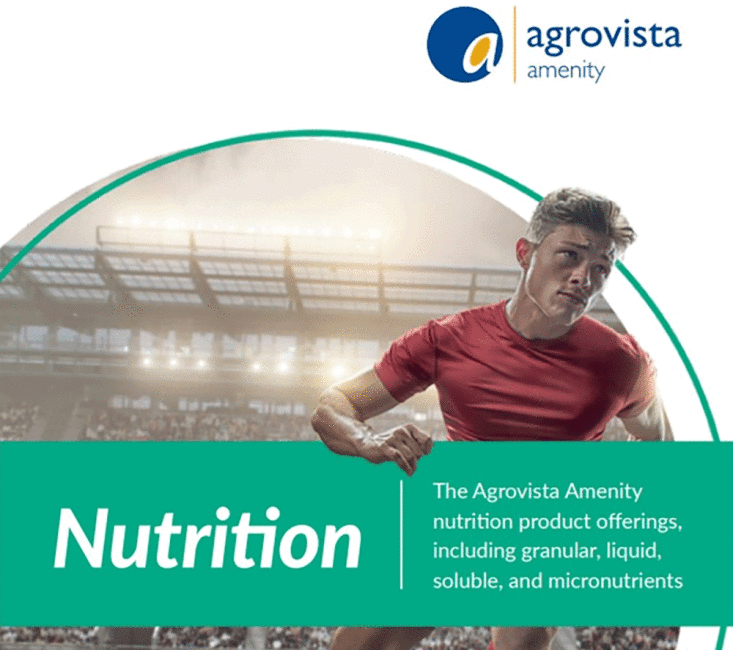 a agrovista amenity

Nutrition

The Agrovista Amenity nutrition product offerings, including granular, liquid, soluble, and micronutrients